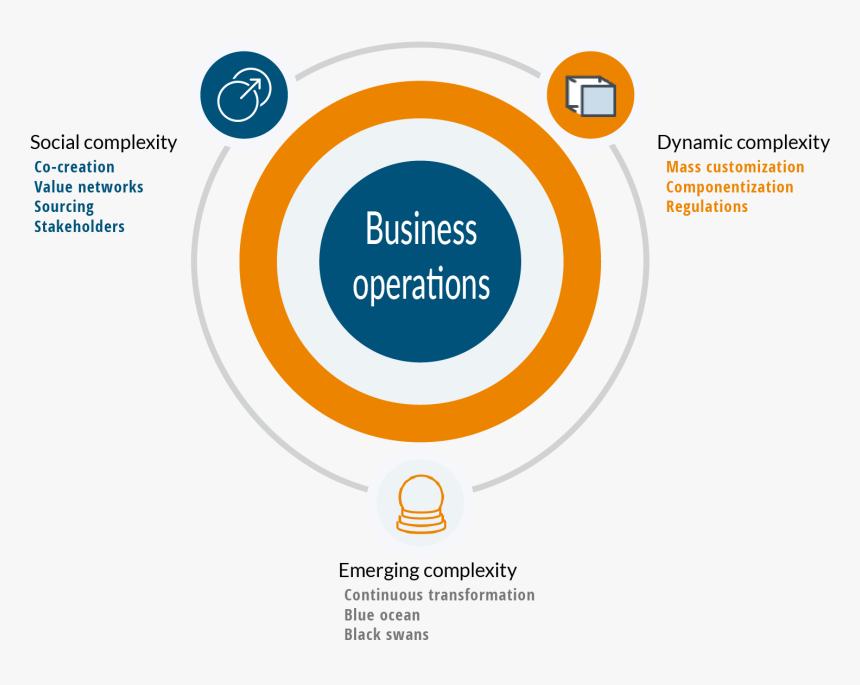 Social complexity
Co-creation
Value networks
Sourcing
Stakeholders

Business operations

Dynamic complexity
Mass customization
Componentization
Regulations

Emerging complexity
Continuous transformation
Blue ocean
Black swans